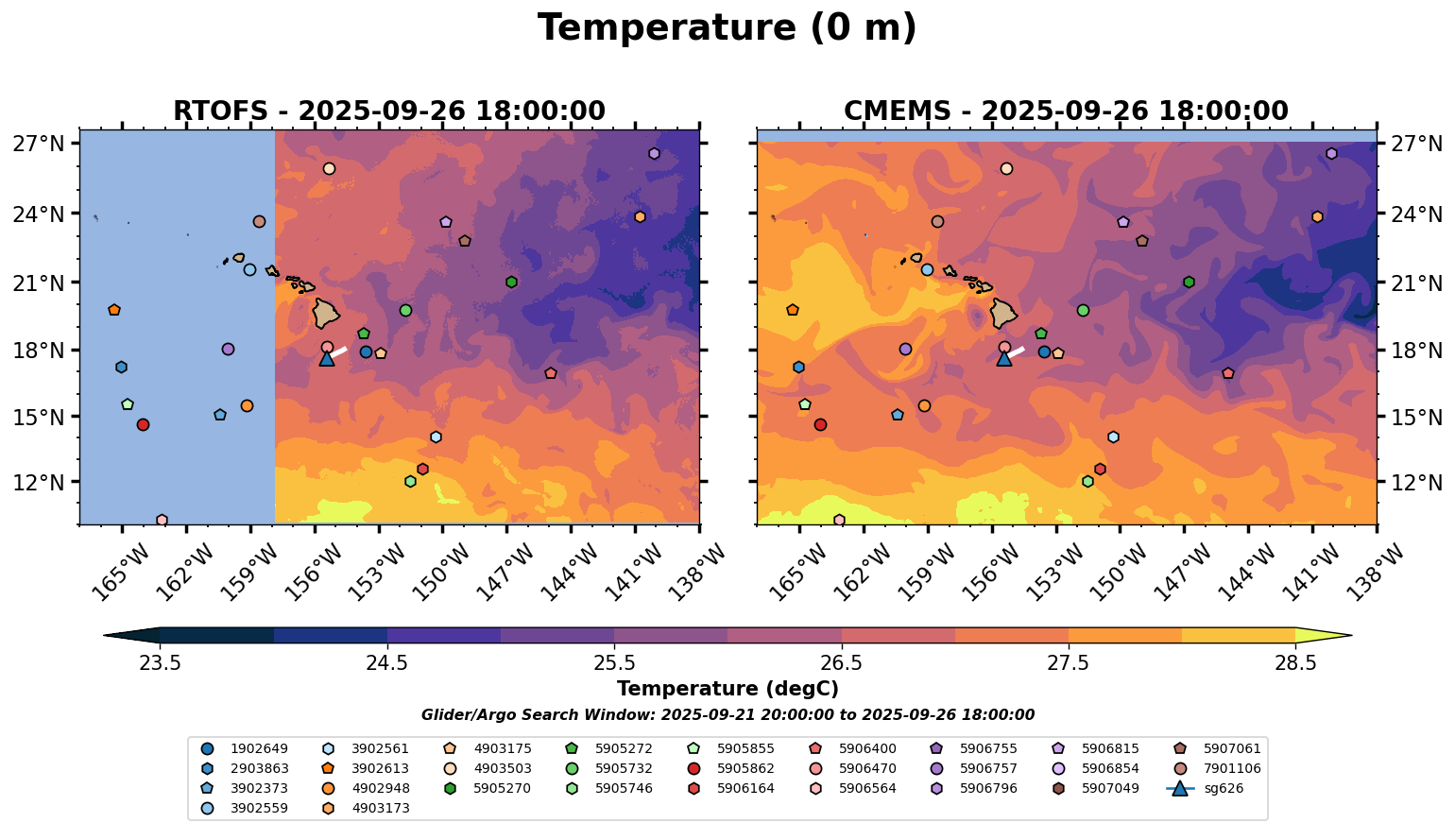 Temperature (0 m)

RTOFS - 2025-09-26 18:00:00

27°N
24°N
21°N
18°N
15°N
12°N

165°W 162°W 159°W 156°W 153°W 150°W 147°W 144°W 141°W 138°W

CMEMS - 2025-09-26 18:00:00

27°N
24°N
21°N
18°N
15°N
12°N

165°W 162°W 159°W 156°W 153°W 150°W 147°W 144°W 141°W 138°W

23.5 24.5 25.5 26.5 27.5 28.5

Temperature (degC)

Glider/Argo Search Window: 2025-09-21 20:00:00 to 2025-09-26 18:00:00

1902649
2903863
3902373
3902559
3902561
3902613
4902948
4903173
4903175
4903503
5905270
5905272
5905732
5905746
5905855
5905862
5906164
5906400
5906470
5906564
5906755
5906757
5906796
5906815
5906854
5907049
5907061
7901106
sg626